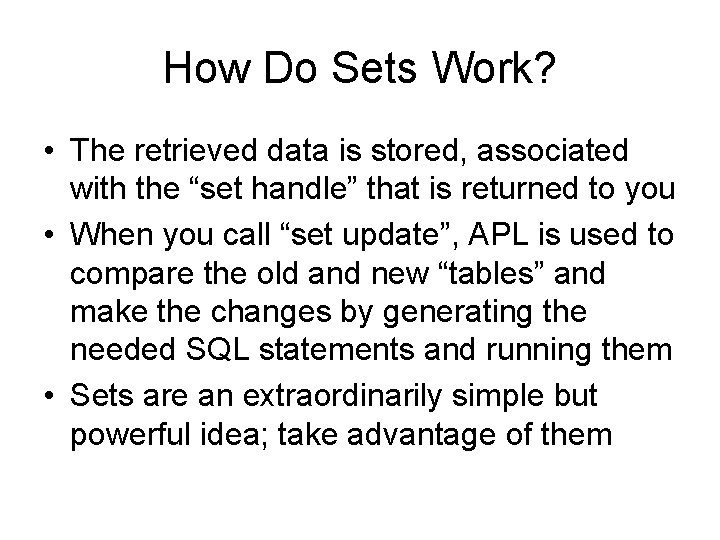 How Do Sets Work?

• The retrieved data is stored, associated with the “set handle” that is returned to you

• When you call “set update”, APL is used to compare the old and new “tables” and make the changes by generating the needed SQL statements and running them

• Sets are an extraordinarily simple but powerful idea; take advantage of them